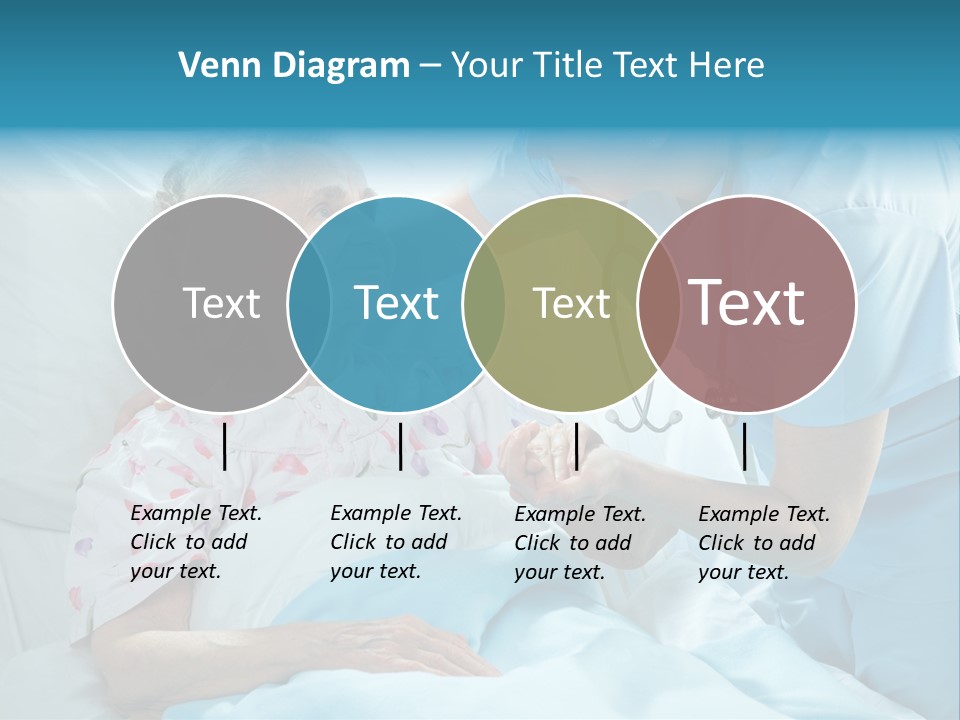 Venn Diagram – Your Title Text Here

Text

Text

Text

Text

Example Text. Click to add your text.

Example Text. Click to add your text.

Example Text. Click to add your text.

Example Text. Click to add your text.